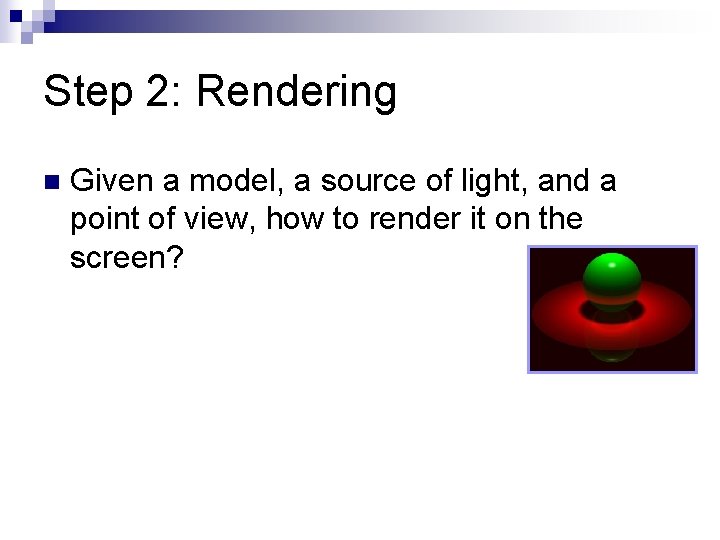 Step 2: Rendering

Given a model, a source of light, and a point of view, how to render it on the screen?